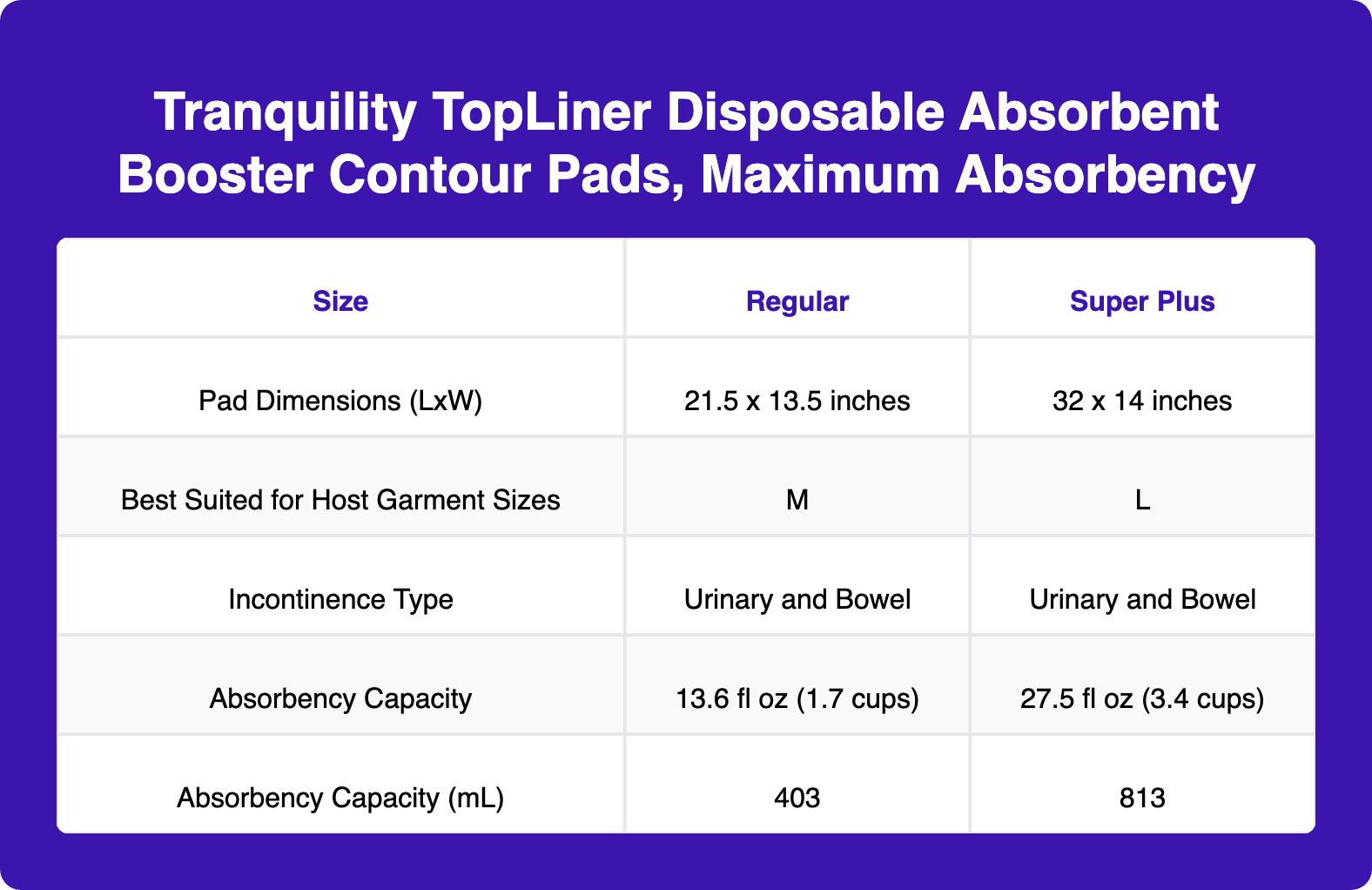 Tranquility TopLiner Disposable Absorbent Booster Contour Pads, Maximum Absorbency

| Size | Regular | Super Plus |
|---|---|---|
| Pad Dimensions (LxW) | 21.5 x 13.5 inches | 32 x 14 inches |
| Best Suited for Host Garment Sizes | M | L |
| Incontinence Type | Urinary and Bowel | Urinary and Bowel |
| Absorbency Capacity | 13.6 fl oz (1.7 cups) | 27.5 fl oz (3.4 cups) |
| Absorbency Capacity (mL) | 403 | 813 |